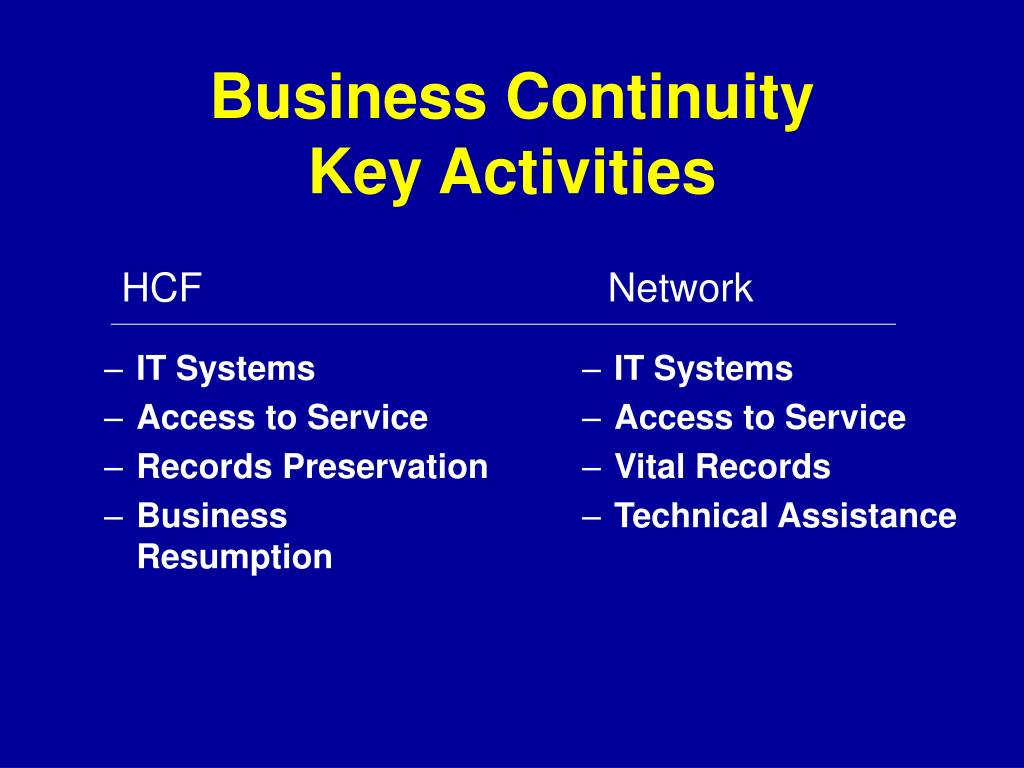 Business Continuity
Key Activities

HCF

– IT Systems
– Access to Service
– Records Preservation
– Business Resumption

Network

– IT Systems
– Access to Service
– Vital Records
– Technical Assistance